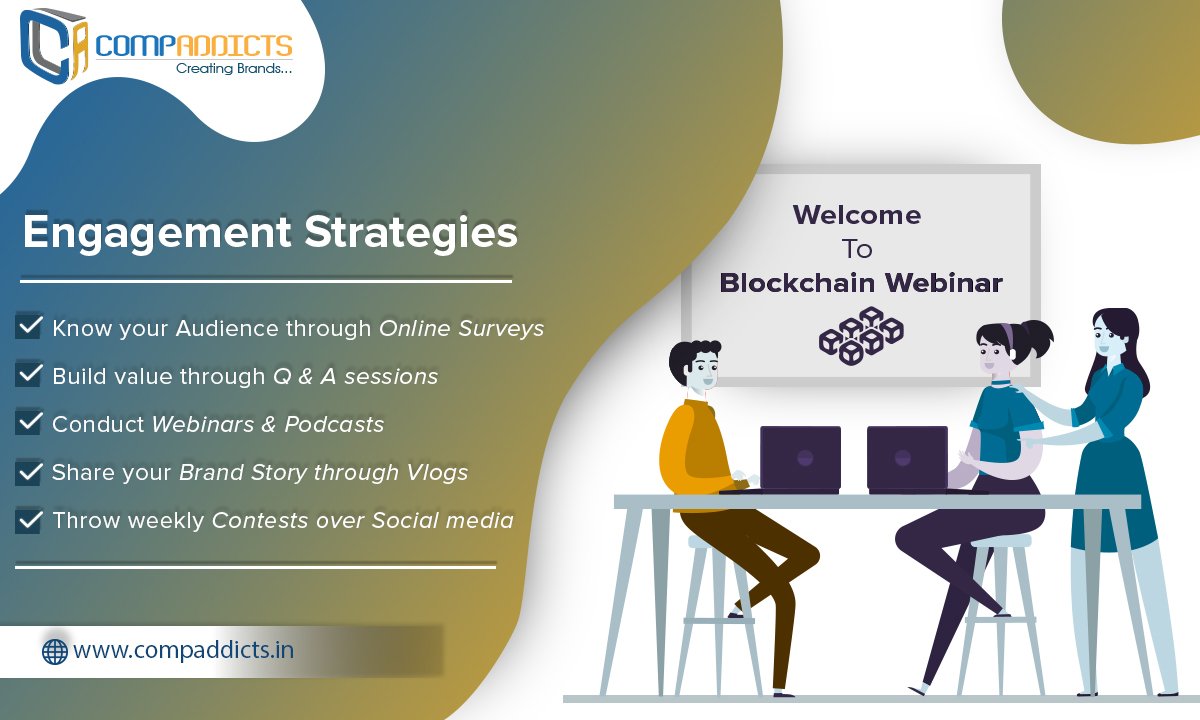 COMPADDICTS
Creating Brands...

Engagement Strategies

Know your Audience through Online Surveys
Build value through Q & A sessions
Conduct Webinars & Podcasts
Share your Brand Story through Vlogs
Throw weekly Contests over Social media

www.compaddicts.in

Welcome
To
Blockchain Webinar